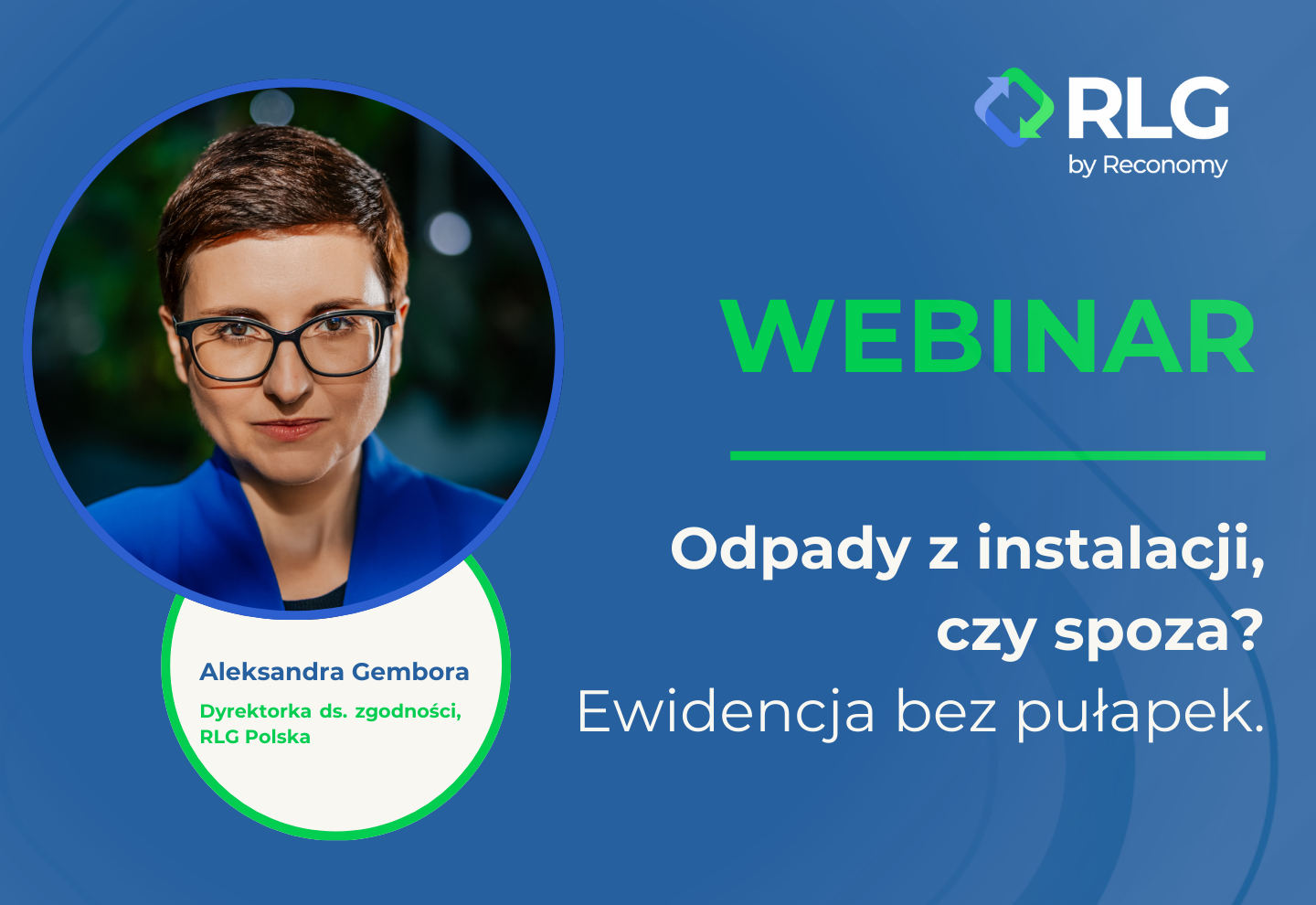 RLG
by Reconomy

WEBINAR

Odpady z instalacji, czy spoza?
Ewidencja bez pułapek.

Aleksandra Gembora
Dyrektorka ds. zgodności, RLG Polska